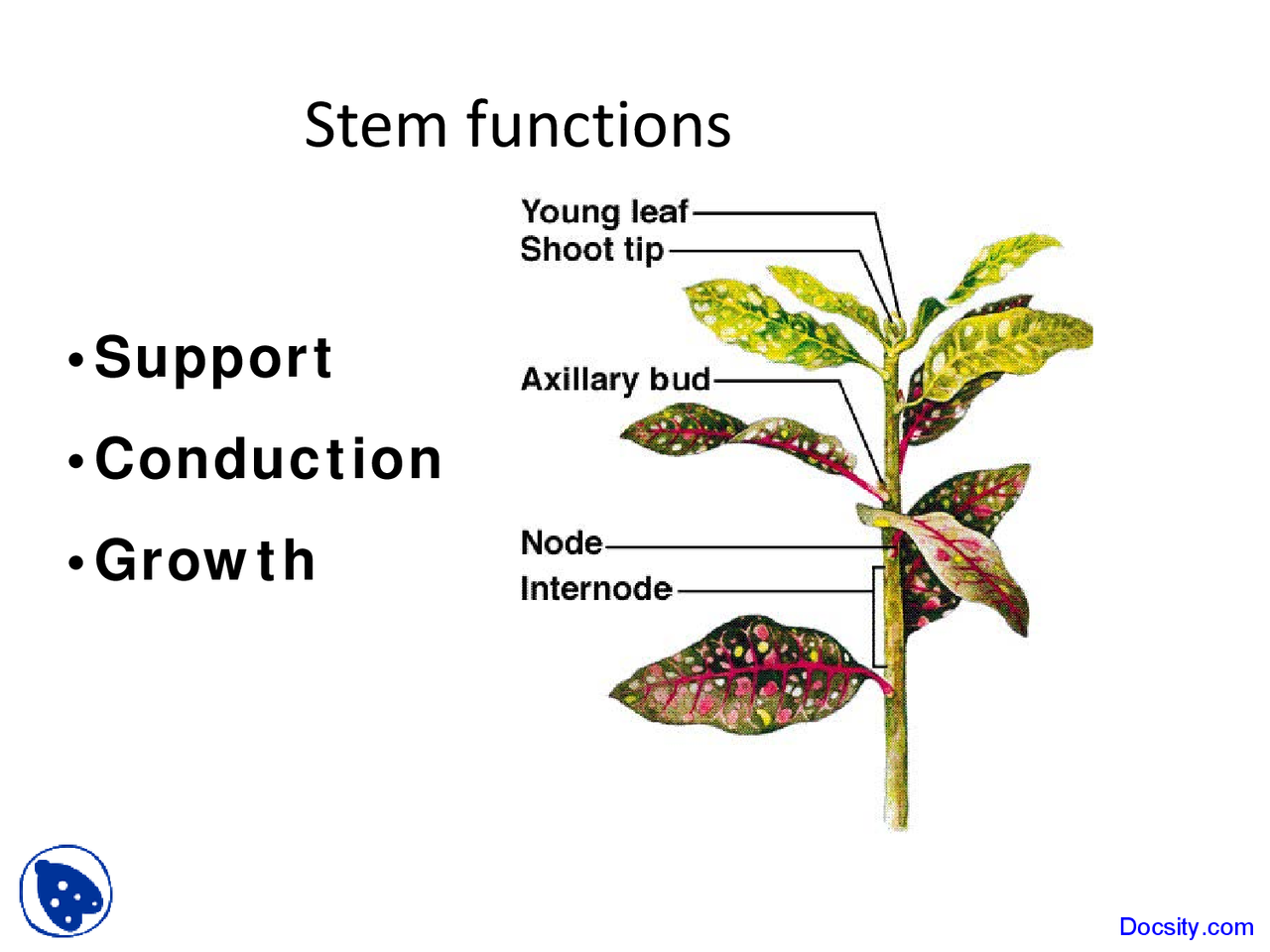 Stem functions

• Support
• Conduction
• Growth

Young leaf
Shoot tip
Axillary bud
Node
Internode

Docsity.com